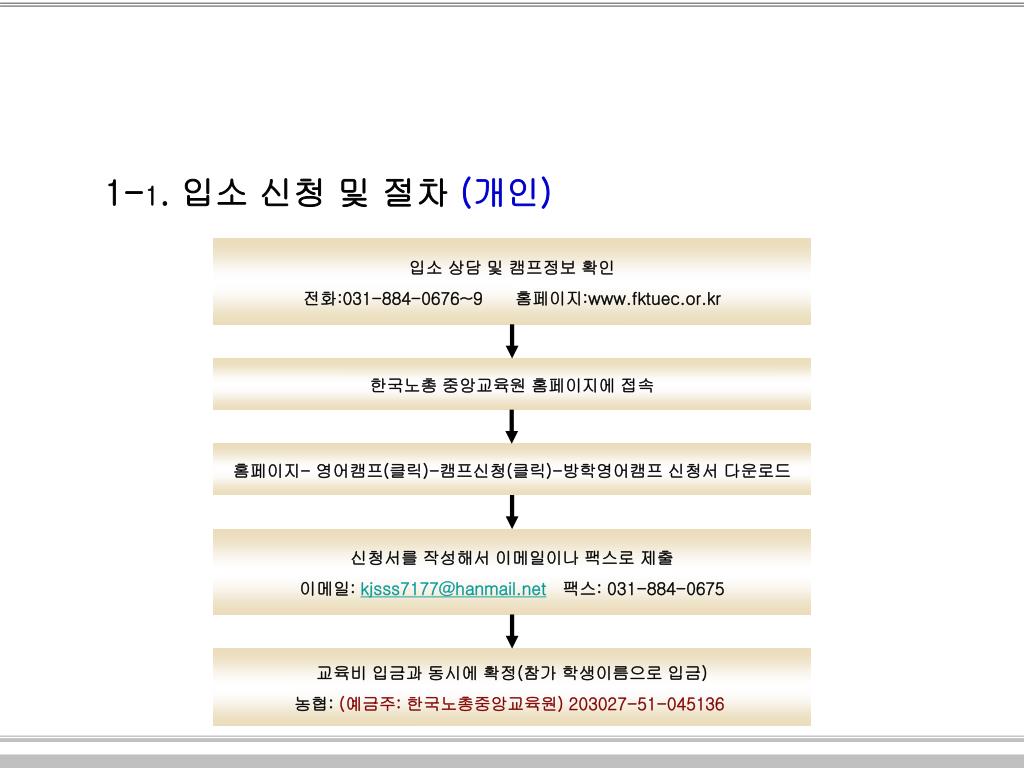 1-1. 입소 신청 및 절차 (개인)

입소 상담 및 캠프정보 확인

전화:031-884-0676~9 홈페이지:www.fktuec.or.kr

한국노총 중앙교육원 홈페이지에 접속

홈페이지- 영어캠프(클릭)-캠프신청(클릭)-방학영어캠프 신청서 다운로드

신청서를 작성해서 이메일이나 팩스로 제출

이메일: kjsss7177@hanmail.net 팩스: 031-884-0675

교육비 입금과 동시에 확정(참가 학생이름으로 입금)

농협: (예금주: 한국노총중앙교육원) 203027-51-045136